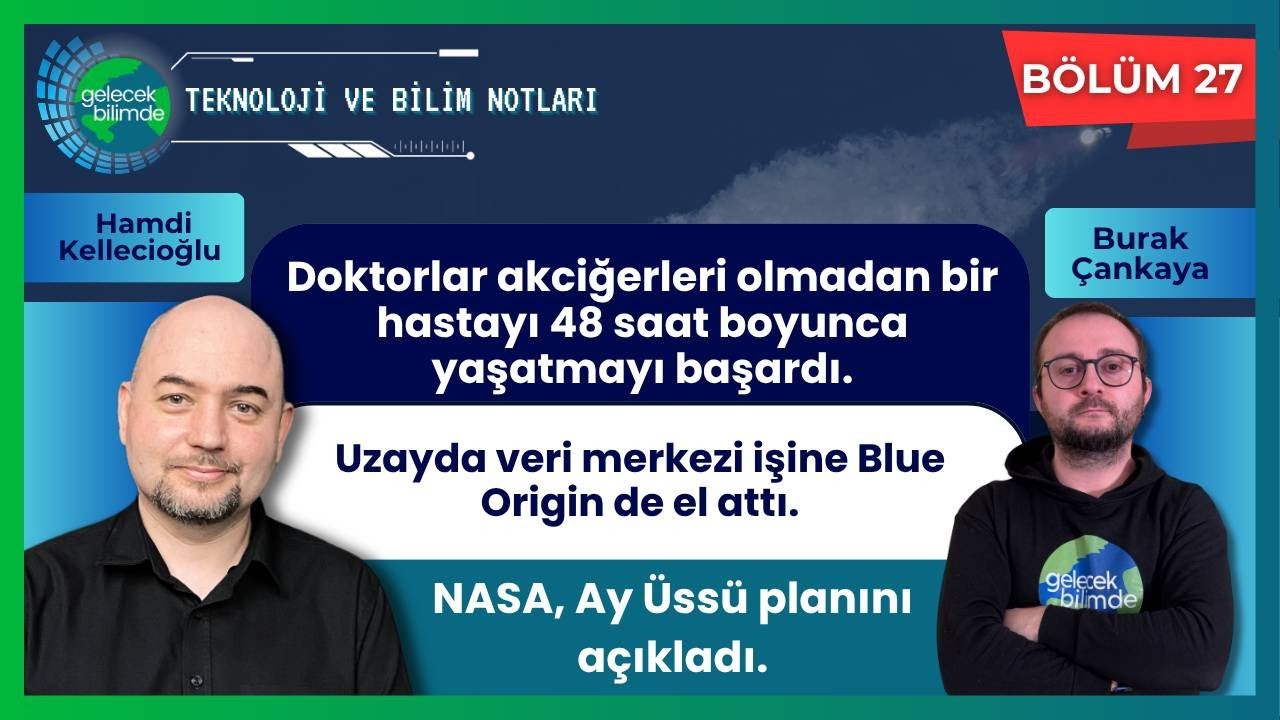 gelecek bilimde

TEKNOLOJİ VE BİLİM NOTLARI

BÖLÜM 27

Hamdi Kellecioğlu

Burak Çankaya

Doktorlar akciğerleri olmadan bir hastayı 48 saat boyunca yaşatmayı başardı.

Uzayda veri merkezi işine Blue Origin de el attı.

NASA, Ay Üssü planını açıkladı.

gelecek bilimde